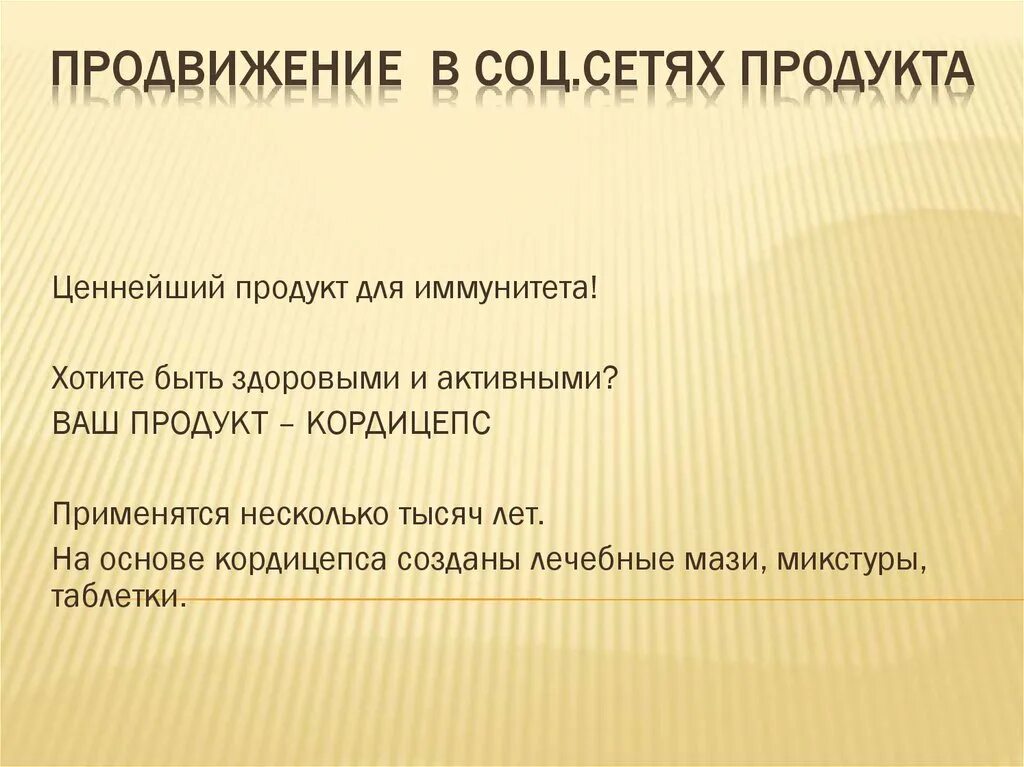 ПРОДВИЖЕНИЕ В СОЦ.СЕТЯХ ПРОДУКТА

Ценнейший продукт для иммунитета!

Хотите быть здоровыми и активными?
ВАШ ПРОДУКТ – КОРДИЦЕПС

Применятся несколько тысяч лет.
На основе кордицепса созданы лечебные мази, микстуры, таблетки.